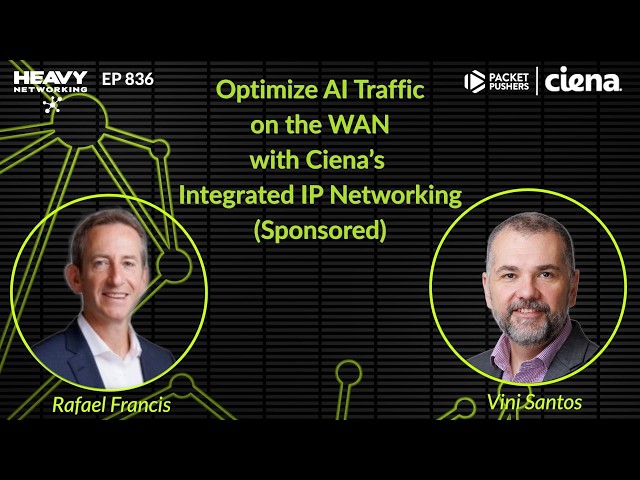 HEAVY NETWORKING

EP 836

PACKET PUSHERS

ciena

Optimize AI Traffic on the WAN with Ciena's Integrated IP Networking (Sponsored)

Rafael Francis

Vini Santos